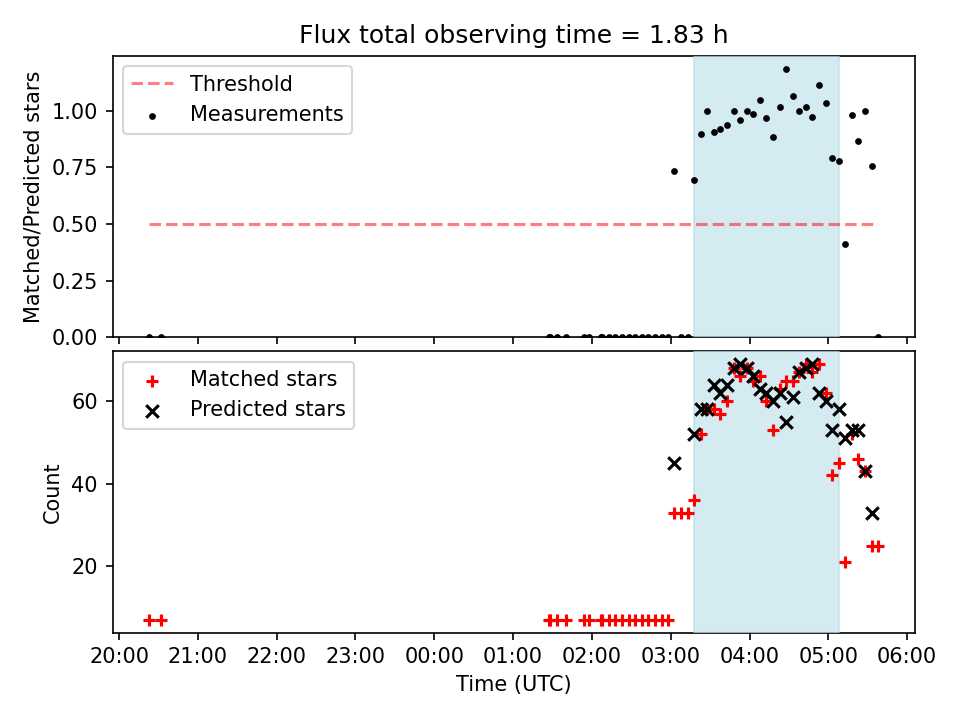 Flux total observing time = 1.83 h

Threshold
Measurements

Matched/Predicted stars

1.00
0.75
0.50
0.25
0.00

Matched stars
Predicted stars

Count

60
40
20

20:00 21:00 22:00 23:00 00:00 01:00 02:00 03:00 04:00 05:00 06:00
Time (UTC)